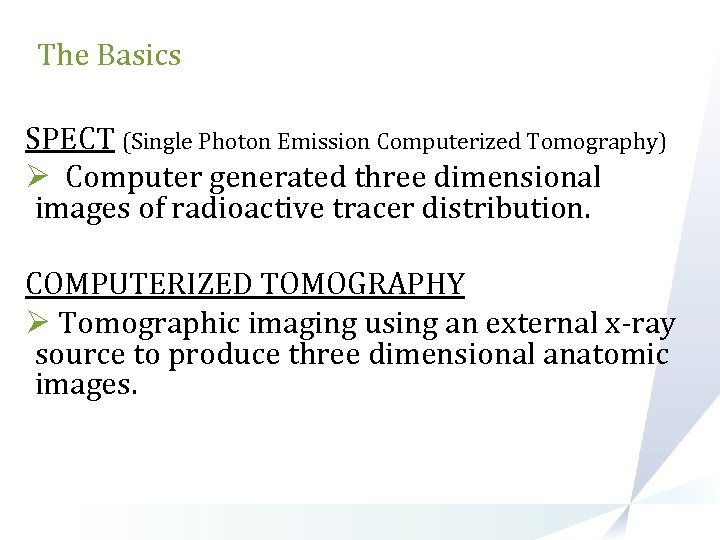 The Basics

SPECT (Single Photon Emission Computerized Tomography)

➢ Computer generated three dimensional images of radioactive tracer distribution.

COMPUTERIZED TOMOGRAPHY

➢ Tomographic imaging using an external x-ray source to produce three dimensional anatomic images.